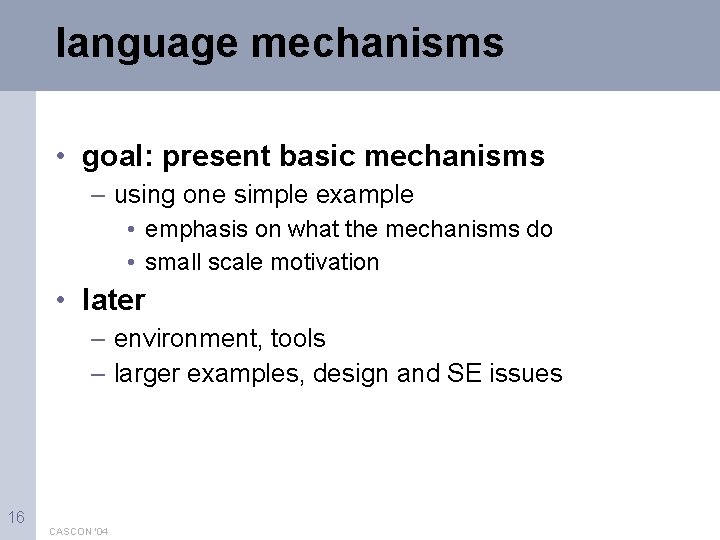 language mechanisms

• goal: present basic mechanisms
– using one simple example
• emphasis on what the mechanisms do
• small scale motivation
• later
– environment, tools
– larger examples, design and SE issues

16

CASCON '04